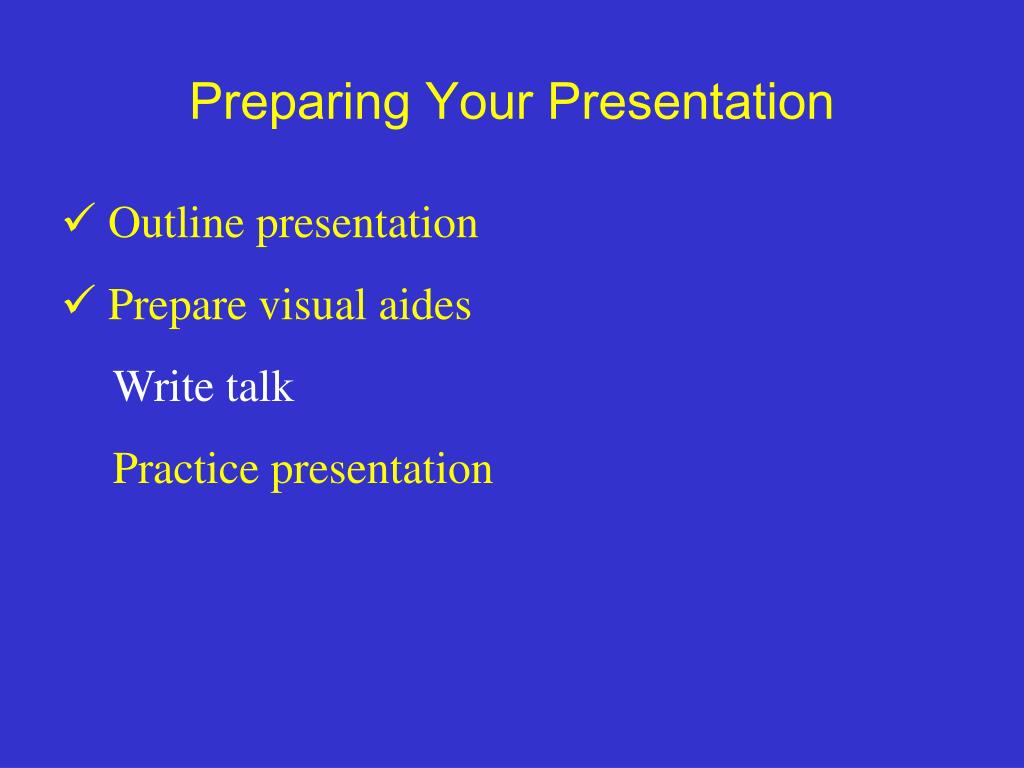 Preparing Your Presentation

✓ Outline presentation

✓ Prepare visual aides

Write talk

Practice presentation